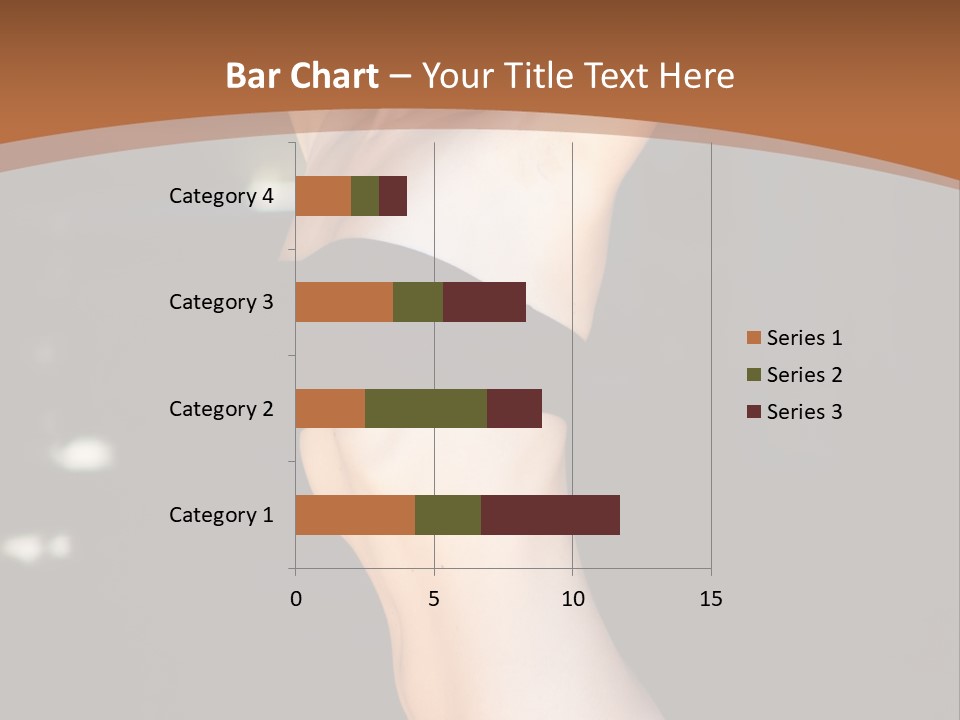 Bar Chart – Your Title Text Here

Category 4
Category 3
Category 2
Category 1

0
5
10
15

Series 1
Series 2
Series 3